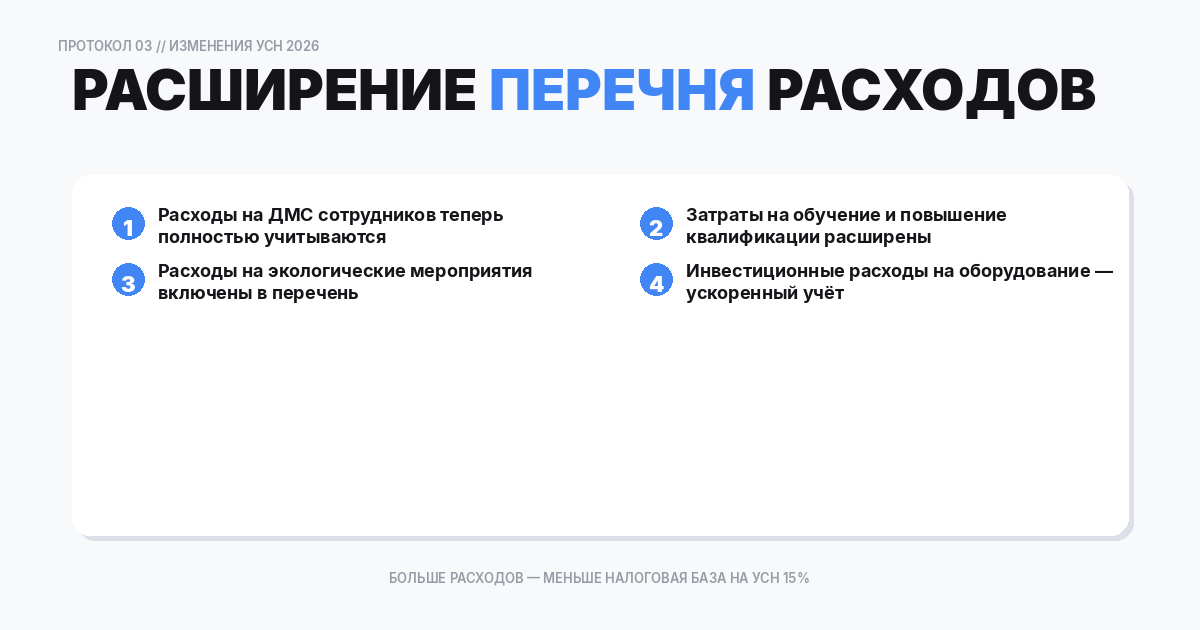 ПРОТОКОЛ 03 // ИЗМЕНЕНИЯ УСН 2026

РАСШИРЕНИЕ ПЕРЕЧНЯ РАСХОДОВ

1 Расходы на ДМС сотрудников теперь полностью учитываются

2 Затраты на обучение и повышение квалификации расширены

3 Расходы на экологические мероприятия включены в перечень

4 Инвестиционные расходы на оборудование — ускоренный учёт

БОЛЬШЕ РАСХОДОВ — МЕНЬШЕ НАЛОГОВАЯ БАЗА НА УСН 15%